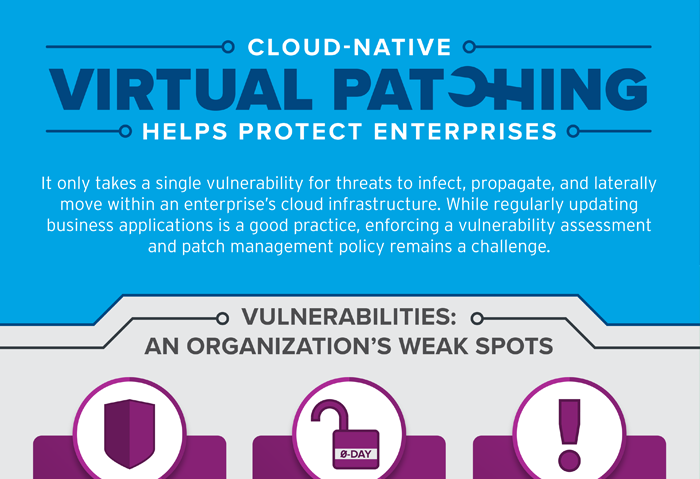 CLOUD-NATIVE
VIRTUAL PATCHING
HELPS PROTECT ENTERPRISES

It only takes a single vulnerability for threats to infect, propagate, and laterally move within an enterprise's cloud infrastructure. While regularly updating business applications is a good practice, enforcing a vulnerability assessment and patch management policy remains a challenge.

VULNERABILITIES:
AN ORGANIZATION'S WEAK SPOTS

Ø-DAY